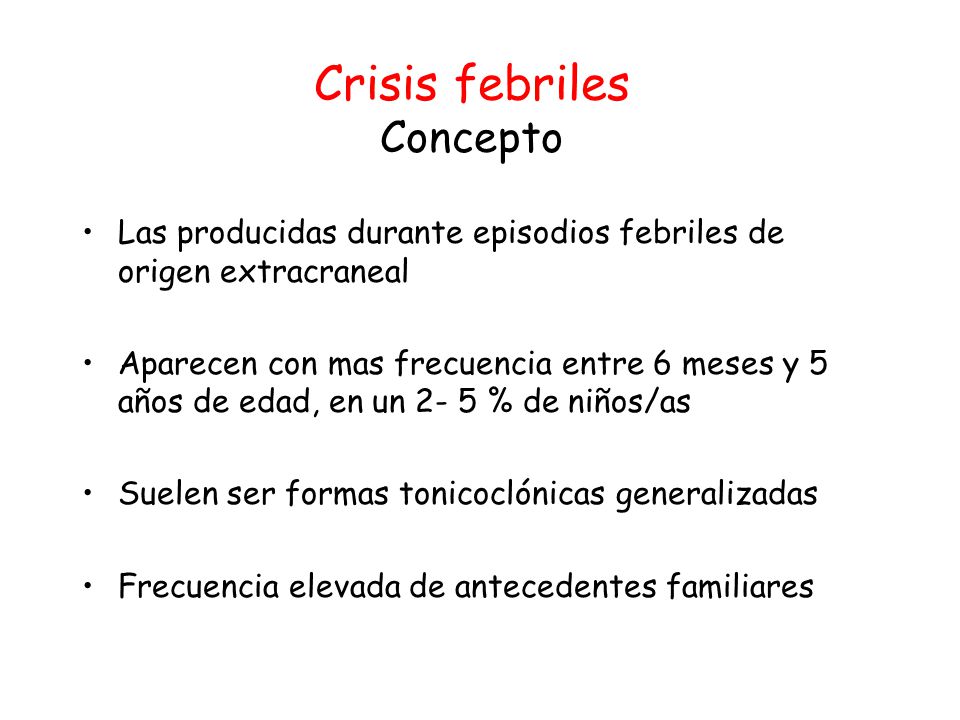 Crisis febriles
Concepto

• Las producidas durante episodios febriles de origen extracraneal

• Aparecen con mas frecuencia entre 6 meses y 5 años de edad, en un 2- 5 % de niños/as

• Suelen ser formas tonicoclónicas generalizadas

• Frecuencia elevada de antecedentes familiares